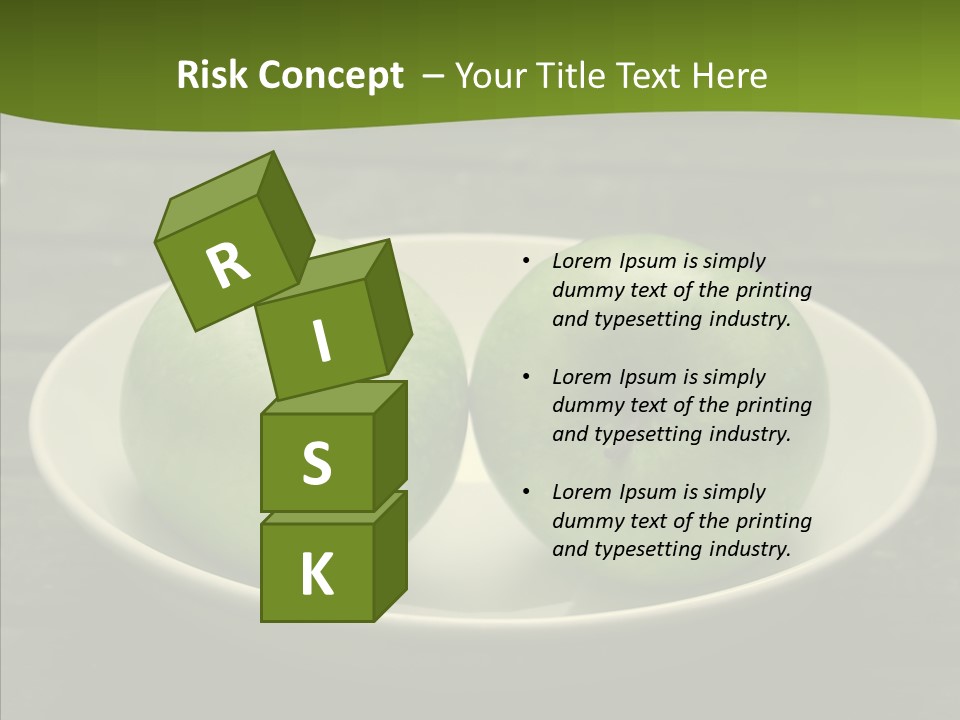 Risk Concept – Your Title Text Here

R

I

S

K

• Lorem Ipsum is simply dummy text of the printing and typesetting industry.

• Lorem Ipsum is simply dummy text of the printing and typesetting industry.

• Lorem Ipsum is simply dummy text of the printing and typesetting industry.